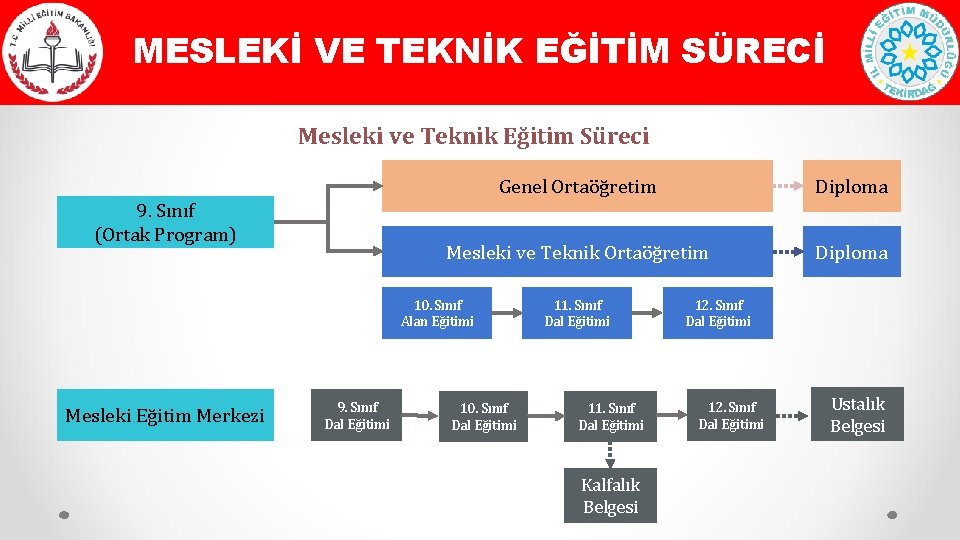 T.C. MİLLİ EĞİTİM BAKANLIĞI

MESLEKİ VE TEKNİK EĞİTİM SÜRECİ

İL MİLLİ EĞİTİM MÜDÜRLÜĞÜ TEKİRDAĞ

Mesleki ve Teknik Eğitim Süreci

9. Sınıf (Ortak Program)

Genel Ortaöğretim

Diploma

Mesleki ve Teknik Ortaöğretim

Diploma

10. Sınıf Alan Eğitimi

11. Sınıf Dal Eğitimi

12. Sınıf Dal Eğitimi

Mesleki Eğitim Merkezi

9. Sınıf Dal Eğitimi

10. Sınıf Dal Eğitimi

11. Sınıf Dal Eğitimi

12. Sınıf Dal Eğitimi

Ustalık Belgesi

Kalfalık Belgesi